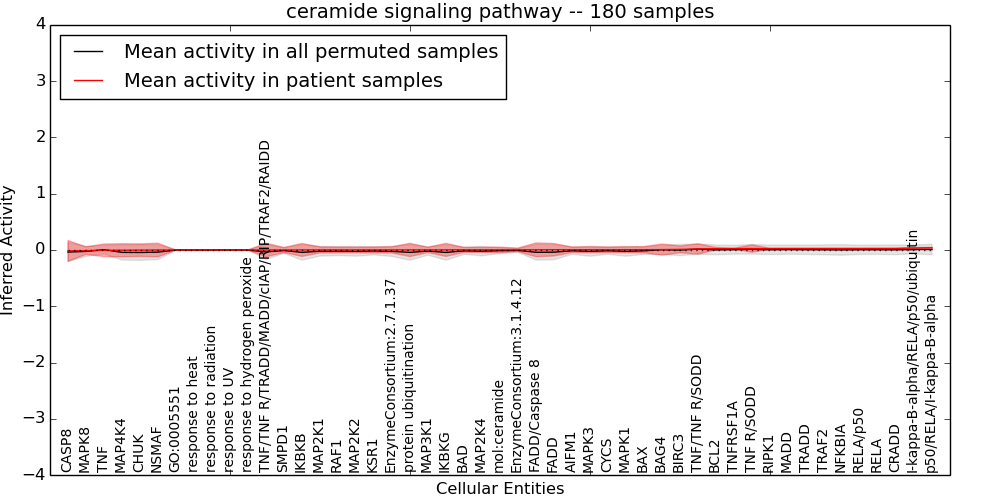 ceramide signaling pathway -- 180 samples

Mean activity in all permuted samples
Mean activity in patient samples

Inferred Activity

4
3
2
1
0
−1
−2
−3
−4

CASP8
MAPK8
TNF
MAP4K4
CHUK
NSMAF
GO:0005551
response to heat
response to radiation
response to UV
response to hydrogen peroxide
TNF/TNF R/TRADD/MADD/cIAP/RIP/TRAF2/RAIDD
SMPD1
IKBKB
MAP2K1
RAF1
MAP2K2
KSR1
EnzymeConsortium:2.7.1.37
protein ubiquitination
MAP3K1
IKBKG
BAD
MAP2K4
mol:ceramide
EnzymeConsortium:3.1.4.12
FADD/Caspase 8
FADD
AIFM1
MAPK3
CYCS
MAPK1
BAX
BAG4
BIRC3
TNF/TNF R/SODD
BCL2
TNFRSF1A
TNF R/SODD
RIPK1
MADD
TRADD
TRAF2
NFKBIA
RELA/p50
RELA
CRADD
I-kappa-B-alpha/RELA/p50/ubiquitin
p50/RELA/I-kappa-B-alpha

Cellular Entities